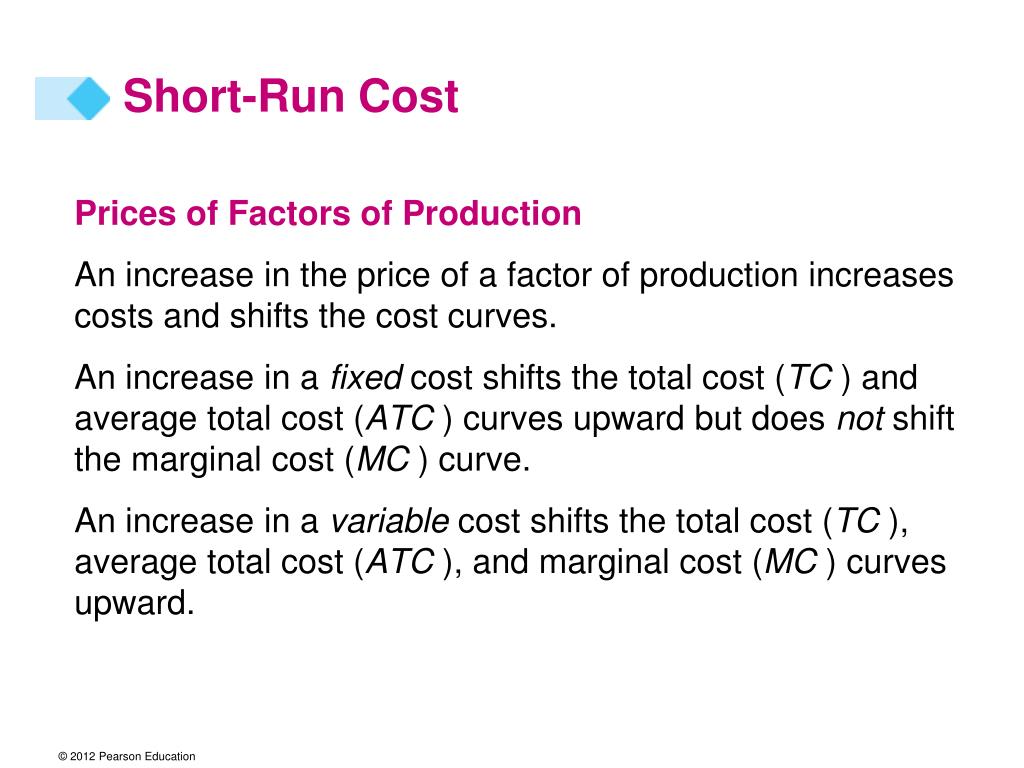 Short-Run Cost

Prices of Factors of Production

An increase in the price of a factor of production increases costs and shifts the cost curves.

An increase in a fixed cost shifts the total cost (TC ) and average total cost (ATC ) curves upward but does not shift the marginal cost (MC ) curve.

An increase in a variable cost shifts the total cost (TC ), average total cost (ATC ), and marginal cost (MC ) curves upward.

© 2012 Pearson Education